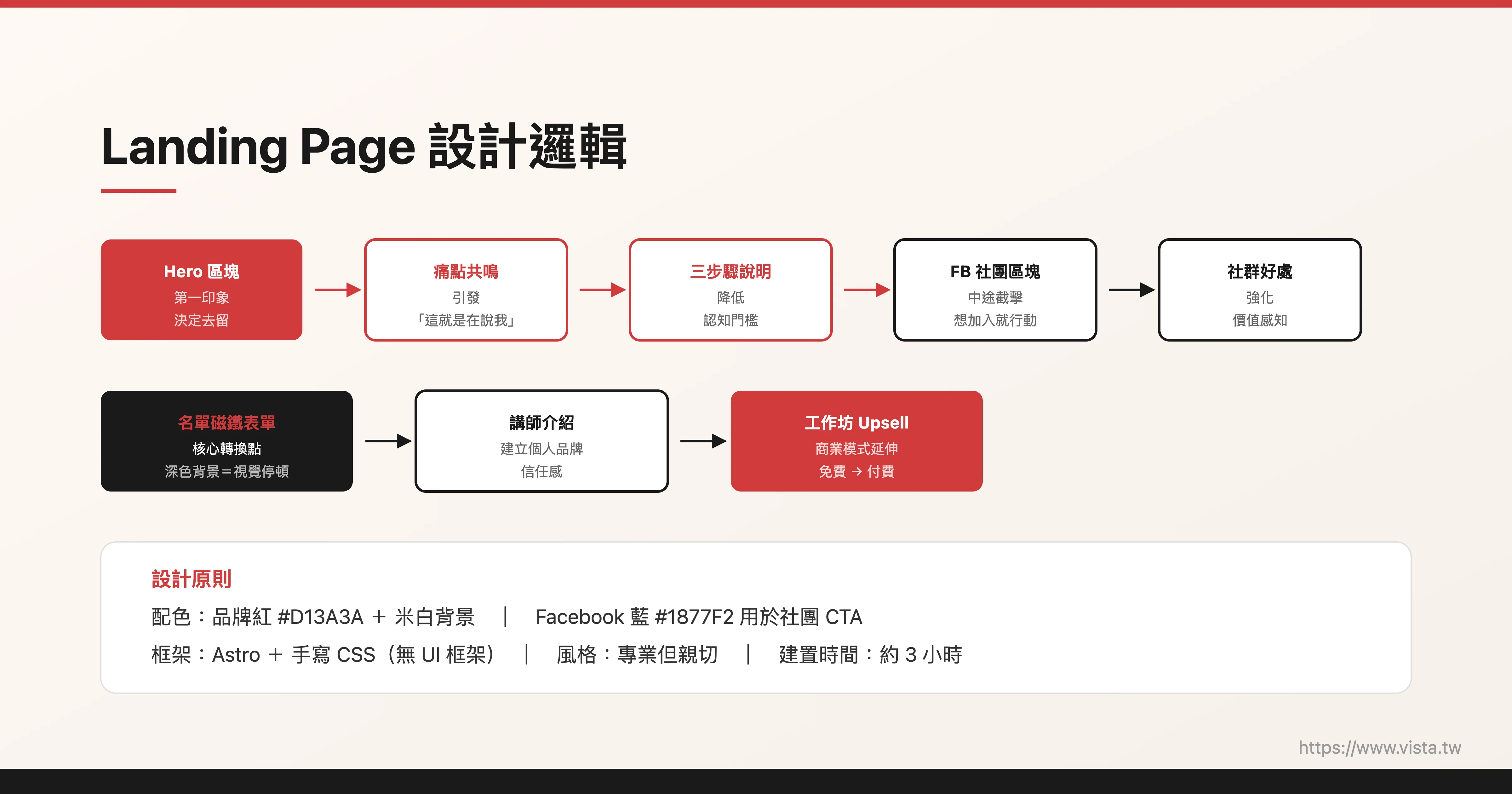 Landing Page 設計邏輯

Hero 區塊
第一印象
決定去留

痛點共鳴
引發
「這就是在說我」

三步驟說明
降低
認知門檻

FB 社團區塊
中途截擊
想加入就行動

社群好處
強化
價值感知

名單磁鐵表單
核心轉換點
深色背景＝視覺停頓

講師介紹
建立個人品牌
信任感

工作坊 Upsell
商業模式延伸
免費 → 付費

設計原則
配色：品牌紅 #D13A3A ＋ 米白背景 ｜ Facebook 藍 #1877F2 用於社團 CTA
框架：Astro ＋ 手寫 CSS（無 UI 框架） ｜ 風格：專業但親切 ｜ 建置時間：約 3 小時

https://www.vista.tw